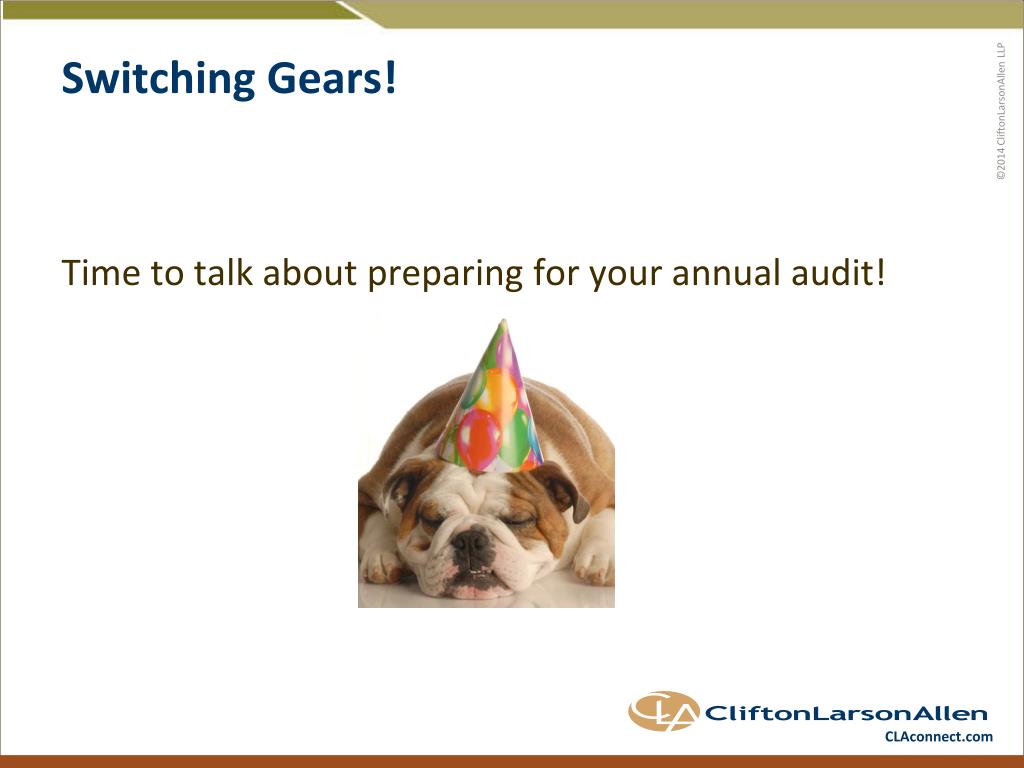 Switching Gears!

©2014 CliftonLarsonAllen LLP

Time to talk about preparing for your annual audit!

CLA CliftonLarsonAllen

CLAconnect.com